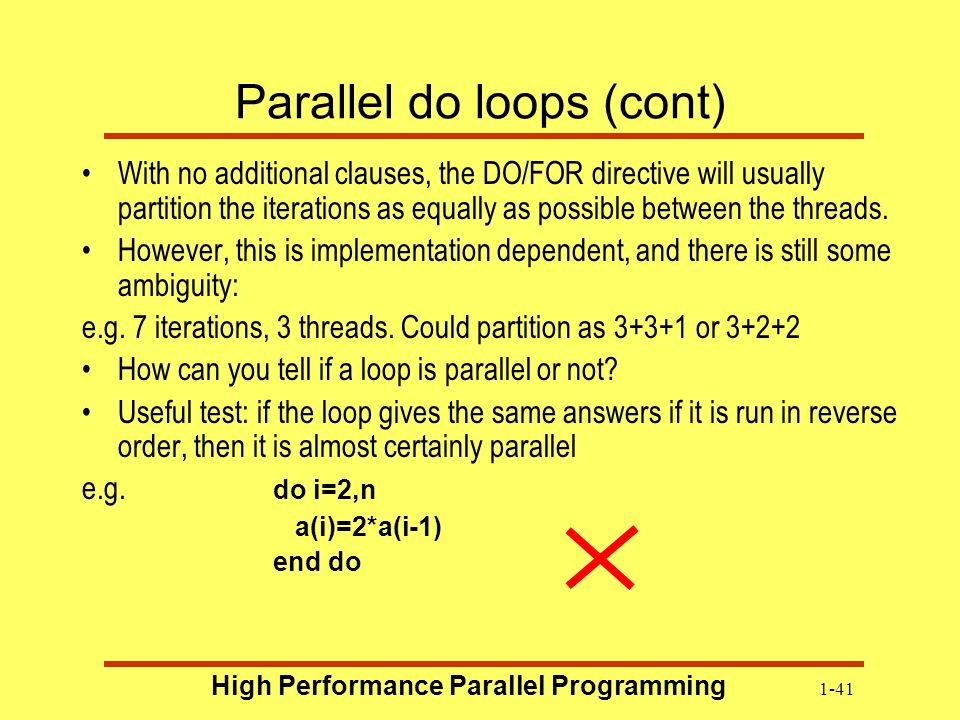 Parallel do loops (cont)

• With no additional clauses, the DO/FOR directive will usually partition the iterations as equally as possible between the threads.

• However, this is implementation dependent, and there is still some ambiguity:

e.g. 7 iterations, 3 threads. Could partition as 3+3+1 or 3+2+2

• How can you tell if a loop is parallel or not?

• Useful test: if the loop gives the same answers if it is run in reverse order, then it is almost certainly parallel

e.g. do i=2,n
a(i)=2*a(i-1)
end do

High Performance Parallel Programming 1-41